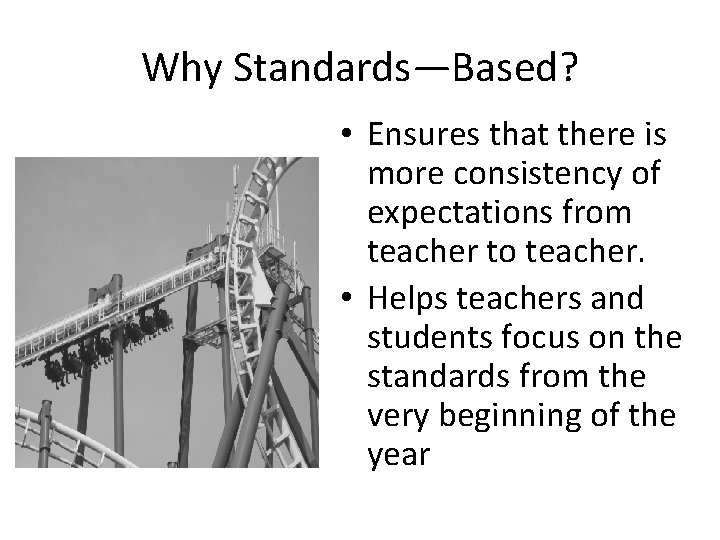 Why Standards—Based?

• Ensures that there is more consistency of expectations from teacher to teacher.
• Helps teachers and students focus on the standards from the very beginning of the year